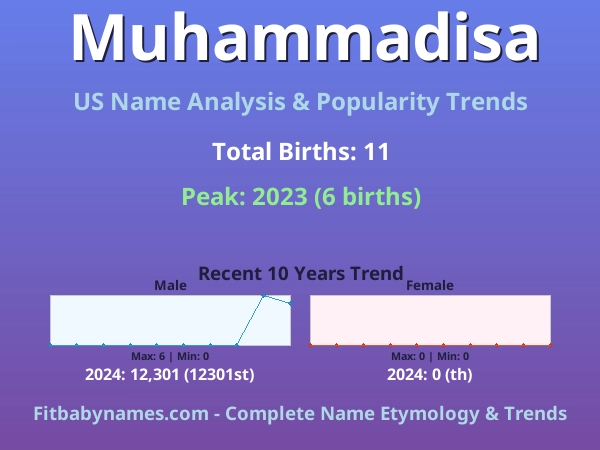 Muhammadisa

US Name Analysis & Popularity Trends

Total Births: 11

Peak: 2023 (6 births)

Recent 10 Years Trend

Male

Max: 6 | Min: 0

2024: 12,301 (12301st)

Female

Max: 0 | Min: 0

2024: 0 (th)

Fitbabynames.com - Complete Name Etymology & Trends